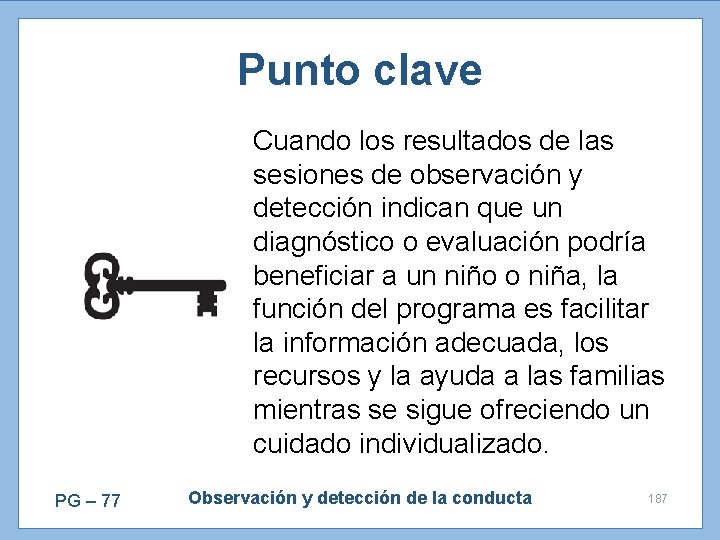 Punto clave

Cuando los resultados de las sesiones de observación y detección indican que un diagnóstico o evaluación podría beneficiar a un niño o niña, la función del programa es facilitar la información adecuada, los recursos y la ayuda a las familias mientras se sigue ofreciendo un cuidado individualizado.

PG – 77

Observación y detección de la conducta

187